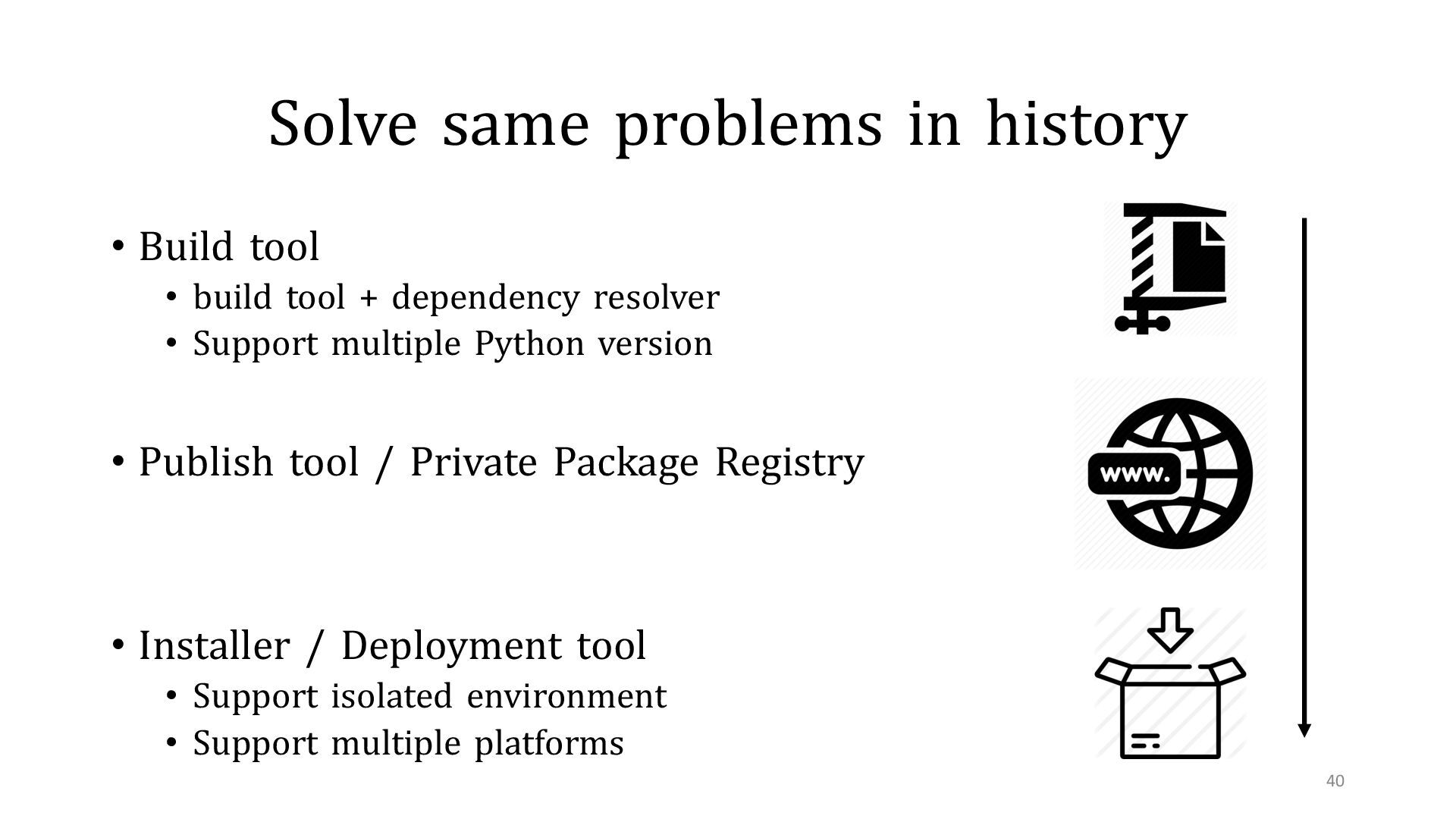 Solve same problems in history

• Build tool
  • build tool + dependency resolver
  • Support multiple Python version

• Publish tool / Private Package Registry

• Installer / Deployment tool
  • Support isolated environment
  • Support multiple platforms

www.

40